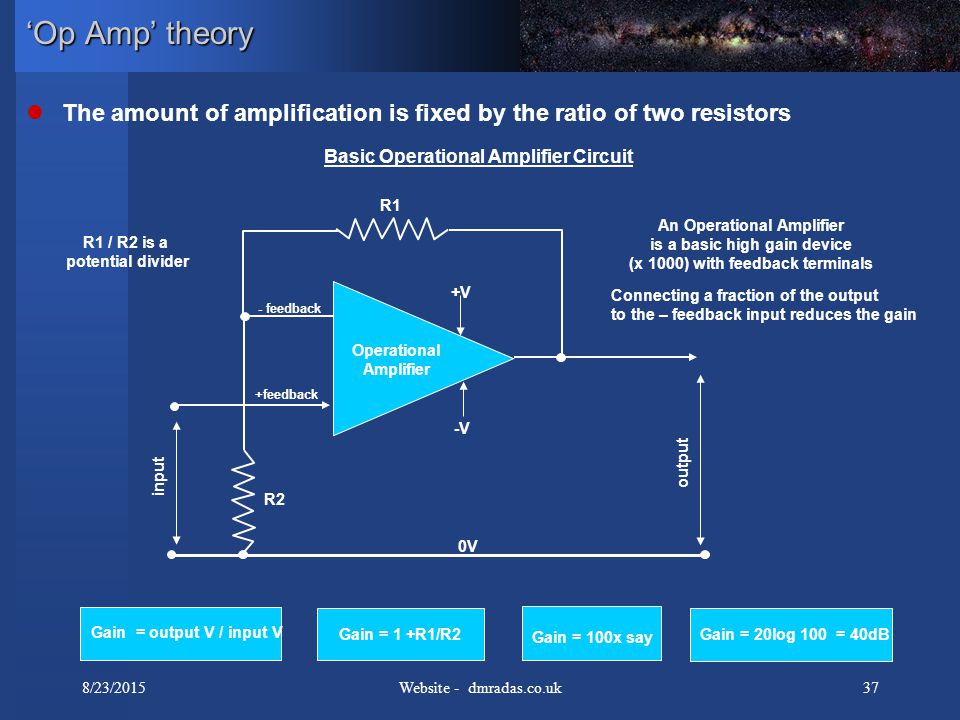 ‘Op Amp’ theory

The amount of amplification is fixed by the ratio of two resistors

Basic Operational Amplifier Circuit

R1 / R2 is a potential divider

R1

An Operational Amplifier is a basic high gain device (x 1000) with feedback terminals

Connecting a fraction of the output to the – feedback input reduces the gain

- feedback

+V

Operational Amplifier

+feedback

-V

input

R2

output

0V

Gain = output V / input V

Gain = 1 +R1/R2

Gain = 100x say

Gain = 20log 100 = 40dB

8/23/2015

Website - dmradas.co.uk

37